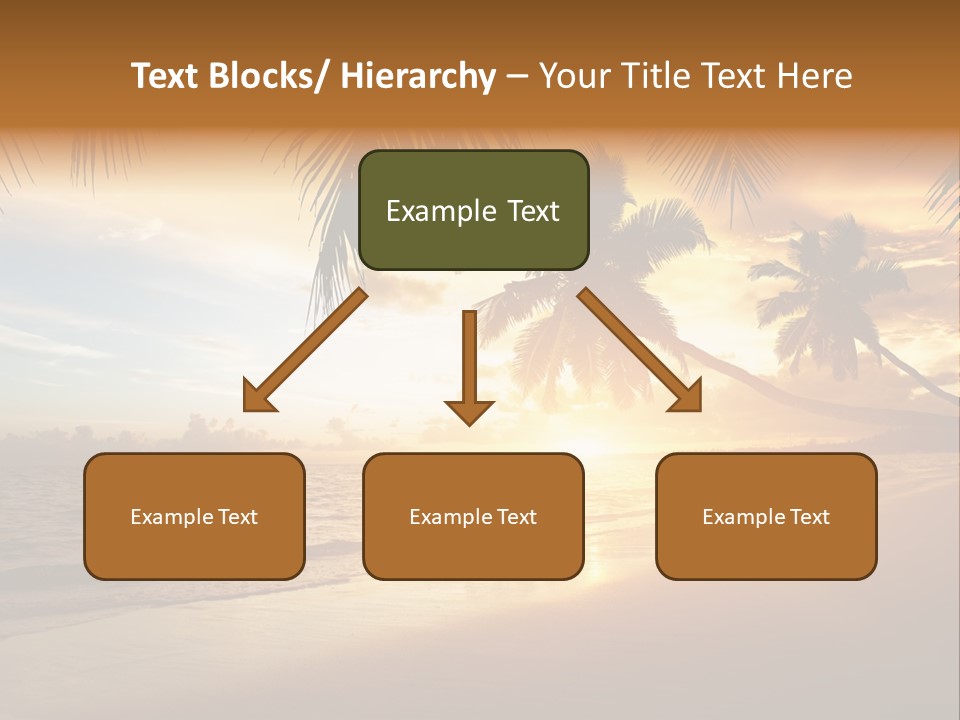 Text Blocks/ Hierarchy – Your Title Text Here

Example Text

Example Text

Example Text

Example Text